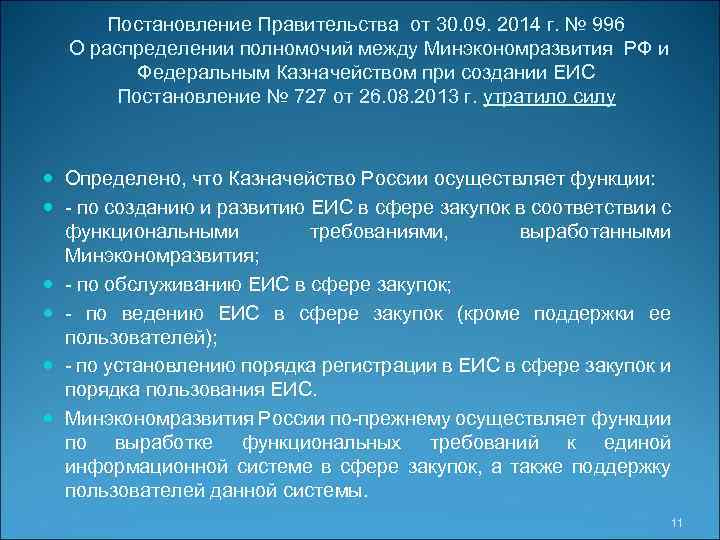 Постановление Правительства от 30.09. 2014 г. № 996
О распределении полномочий между Минэкономразвития РФ и Федеральным Казначейством при создании ЕИС
Постановление № 727 от 26.08.2013 г. утратило силу

Определено, что Казначейство России осуществляет функции:

- по созданию и развитию ЕИС в сфере закупок в соответствии с функциональными требованиями, выработанными Минэкономразвития;

- по обслуживанию ЕИС в сфере закупок;

- по ведению ЕИС в сфере закупок (кроме поддержки ее пользователей);

- по установлению порядка регистрации в ЕИС в сфере закупок и порядка пользования ЕИС.

Минэкономразвития России по-прежнему осуществляет функции по выработке функциональных требований к единой информационной системе в сфере закупок, а также поддержку пользователей данной системы.

11